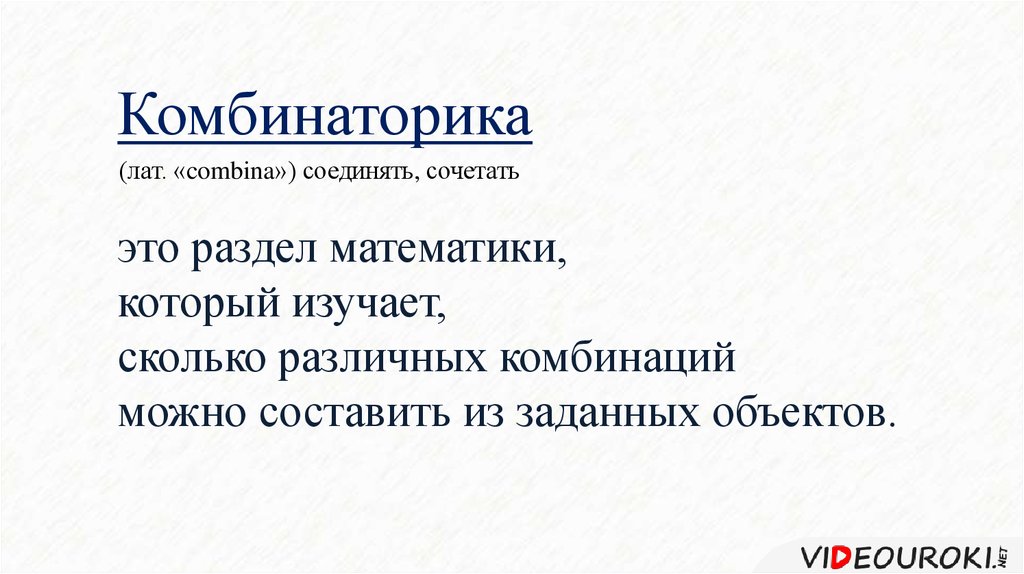 Комбинаторика

(лат. «combina») соединять, сочетать

это раздел математики, который изучает, сколько различных комбинаций можно составить из заданных объектов.

VIDEOUROKI.NET